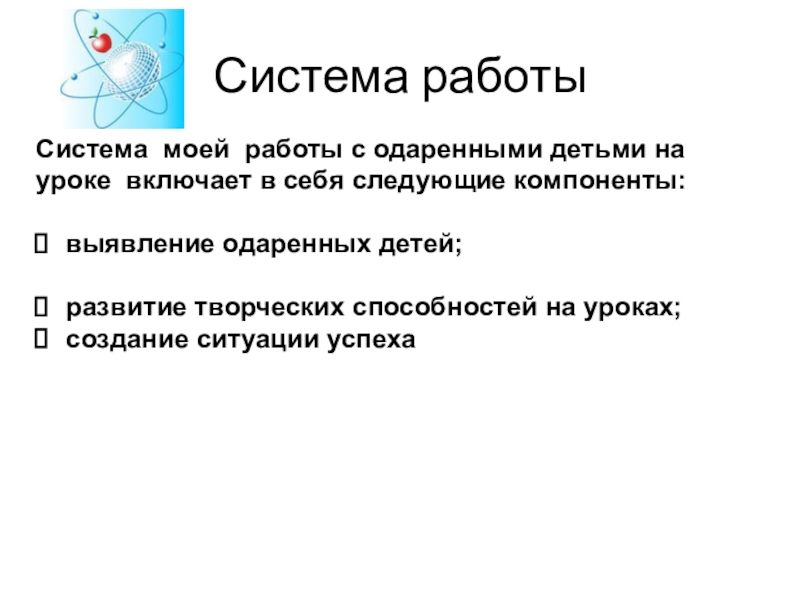 Система работы

Система моей работы с одаренными детьми на уроке включает в себя следующие компоненты:

 выявление одаренных детей;

 развитие творческих способностей на уроках;
 создание ситуации успеха